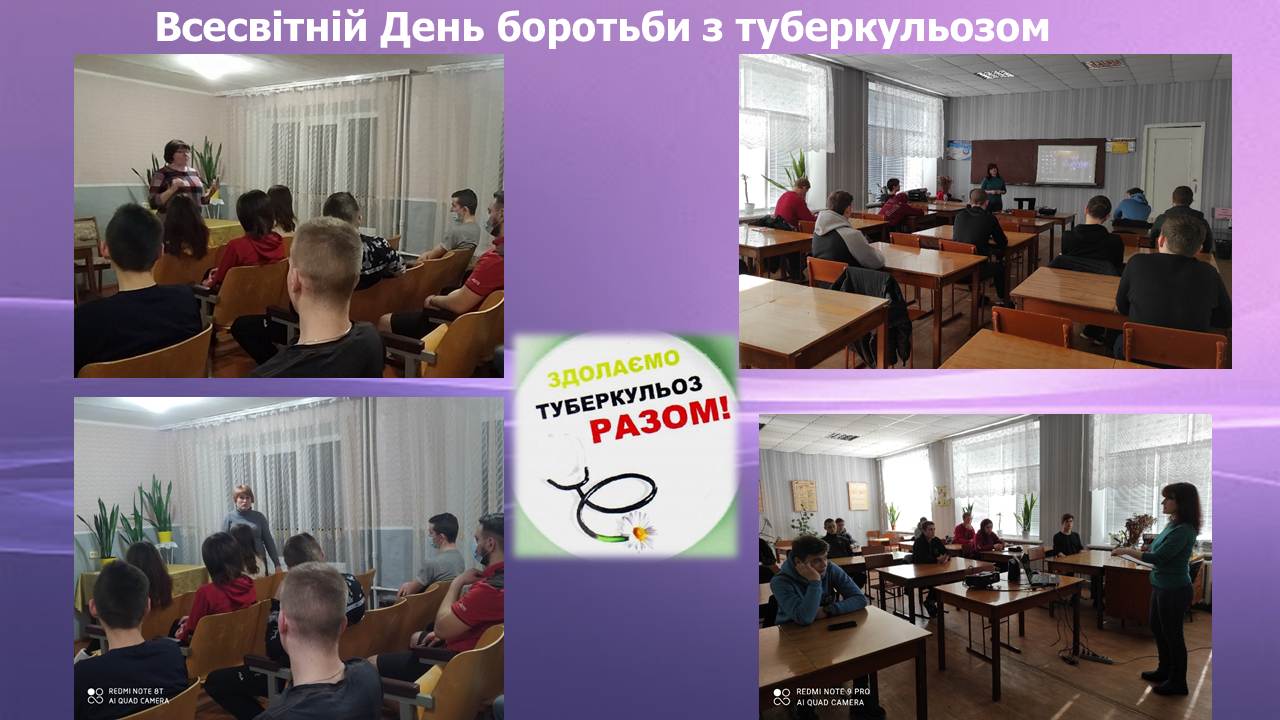 Всесвітній День боротьби з туберкульозом

ЗДОЛАЄМО
ТУБЕРКУЛЬОЗ
РАЗОМ!

REDMI NOTE 8T
AI QUAD CAMERA

REDMI NOTE 9 PRO
AI QUAD CAMERA